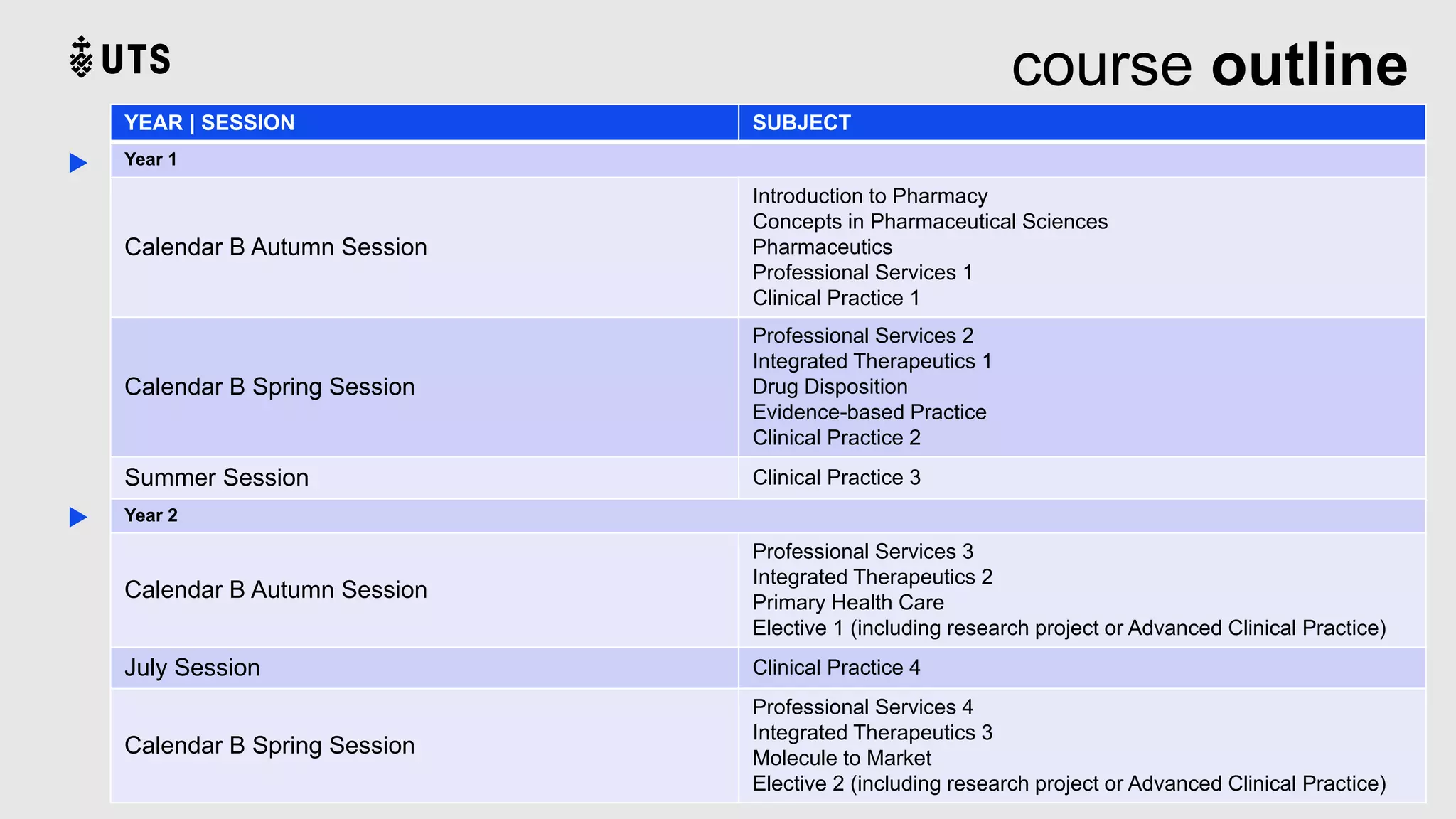 UTS

course outline

| YEAR \| SESSION | SUBJECT |
|---|---|
| Year 1 | |
| Calendar B Autumn Session | Introduction to Pharmacy<br>Concepts in Pharmaceutical Sciences<br>Pharmaceutics<br>Professional Services 1<br>Clinical Practice 1 |
| Calendar B Spring Session | Professional Services 2<br>Integrated Therapeutics 1<br>Drug Disposition<br>Evidence-based Practice<br>Clinical Practice 2 |
| Summer Session | Clinical Practice 3 |
| Year 2 | |
| Calendar B Autumn Session | Professional Services 3<br>Integrated Therapeutics 2<br>Primary Health Care<br>Elective 1 (including research project or Advanced Clinical Practice) |
| July Session | Clinical Practice 4 |
| Calendar B Spring Session | Professional Services 4<br>Integrated Therapeutics 3<br>Molecule to Market<br>Elective 2 (including research project or Advanced Clinical Practice) |